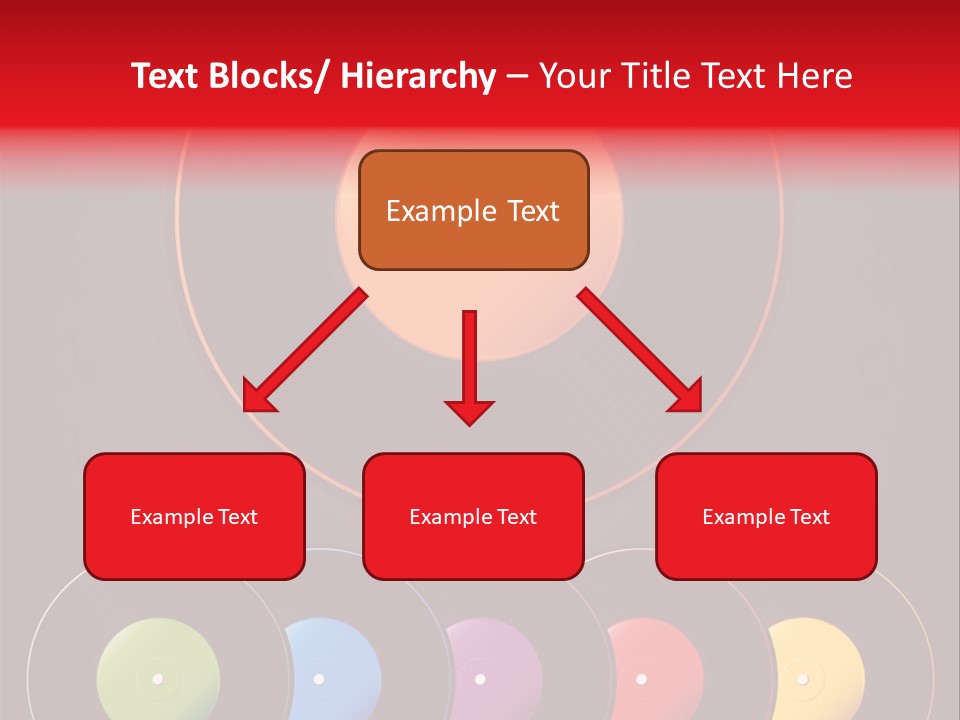 Text Blocks/ Hierarchy – Your Title Text Here

Example Text

Example Text

Example Text

Example Text